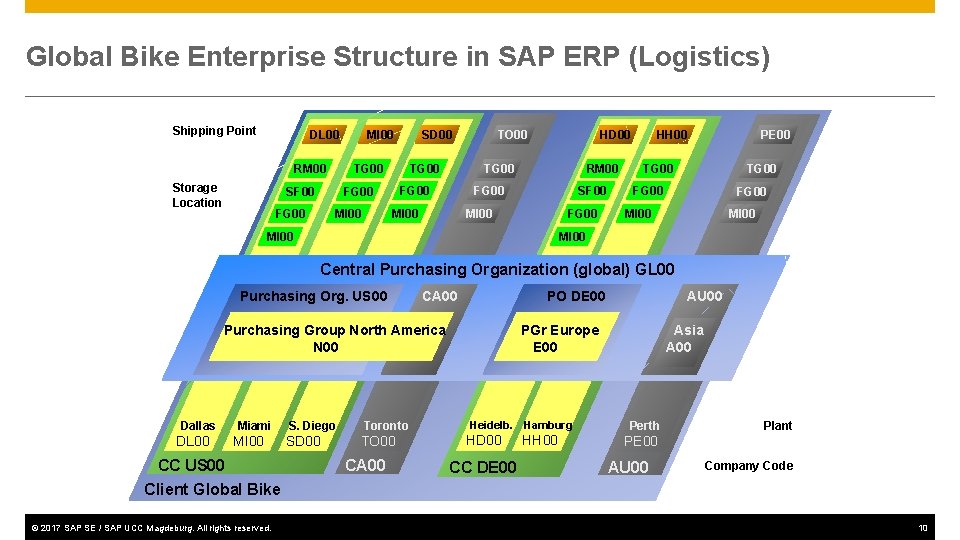 Global Bike Enterprise Structure in SAP ERP (Logistics)

Shipping Point

DL00 MI00 SD00 TO00 HD00 HH00 PE00

Storage Location

RM00 TG00 TG00 TG00 RM00 TG00 TG00
SF00 FG00 FG00 FG00 SF00 FG00 FG00
FG00 MI00 MI00 MI00 FG00 MI00 MI00
MI00 MI00

Central Purchasing Organization (global) GL00

Purchasing Org. US00 CA00 PO DE00 AU00

Purchasing Group North America N00

PGr Europe E00

Asia A00

Dallas DL00 Miami MI00 S. Diego SD00 Toronto TO00 Heidelb. HD00 Hamburg HH00 Perth PE00

Plant

CC US00 CA00 CC DE00 AU00

Company Code

Client Global Bike

© 2017 SAP SE / SAP UCC Magdeburg. All rights reserved.

10